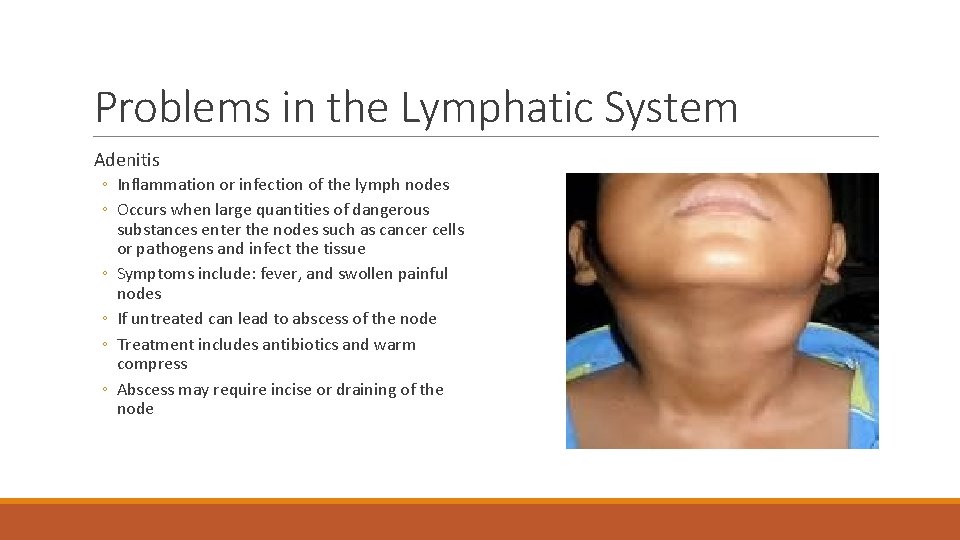 Problems in the Lymphatic System

Adenitis

◦ Inflammation or infection of the lymph nodes
◦ Occurs when large quantities of dangerous substances enter the nodes such as cancer cells or pathogens and infect the tissue
◦ Symptoms include: fever, and swollen painful nodes
◦ If untreated can lead to abscess of the node
◦ Treatment includes antibiotics and warm compress
◦ Abscess may require incise or draining of the node